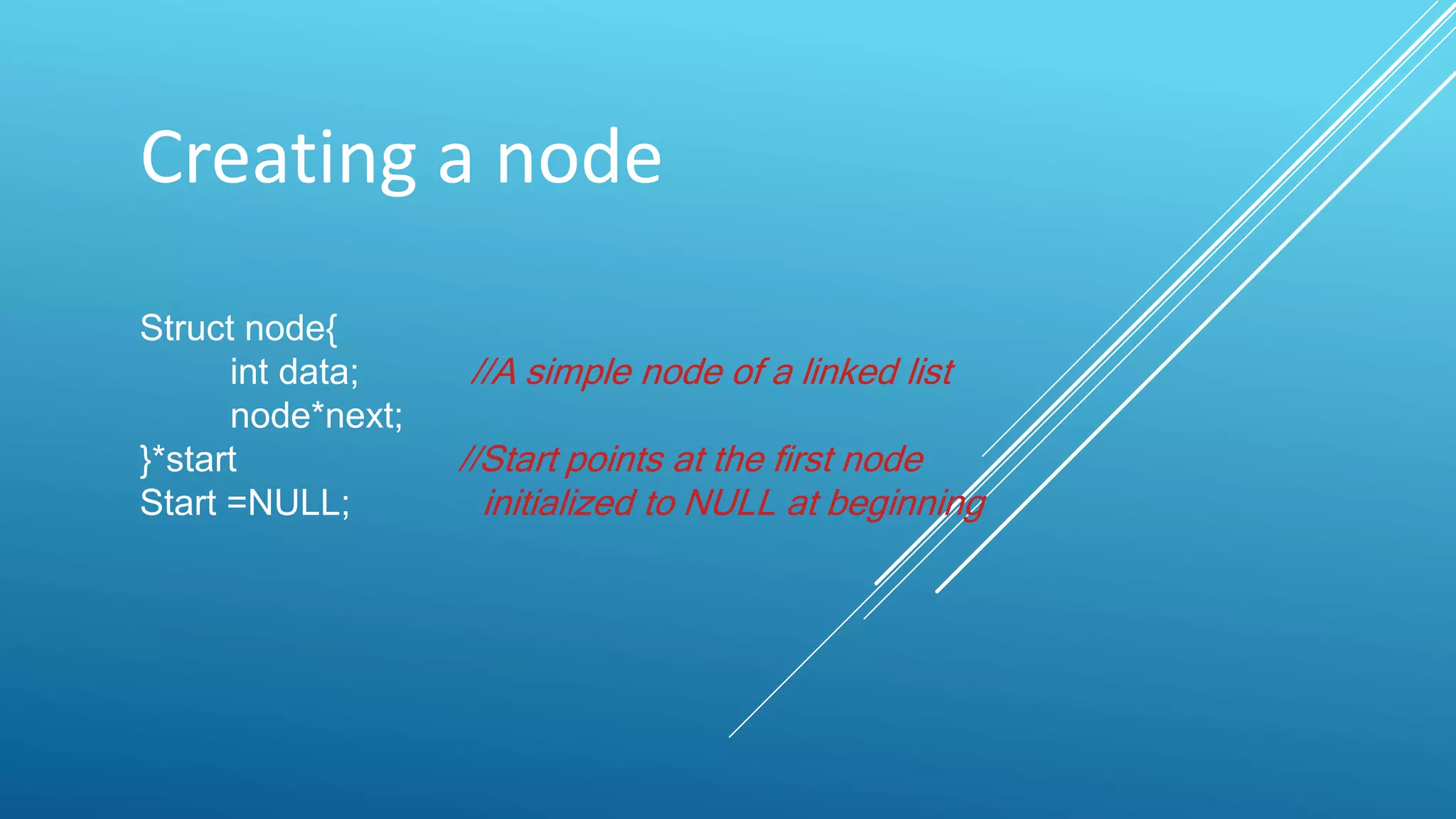 Creating a node

Struct node{
int data; //A simple node of a linked list
node*next;
}*start //Start points at the first node
Start =NULL; initialized to NULL at beginning